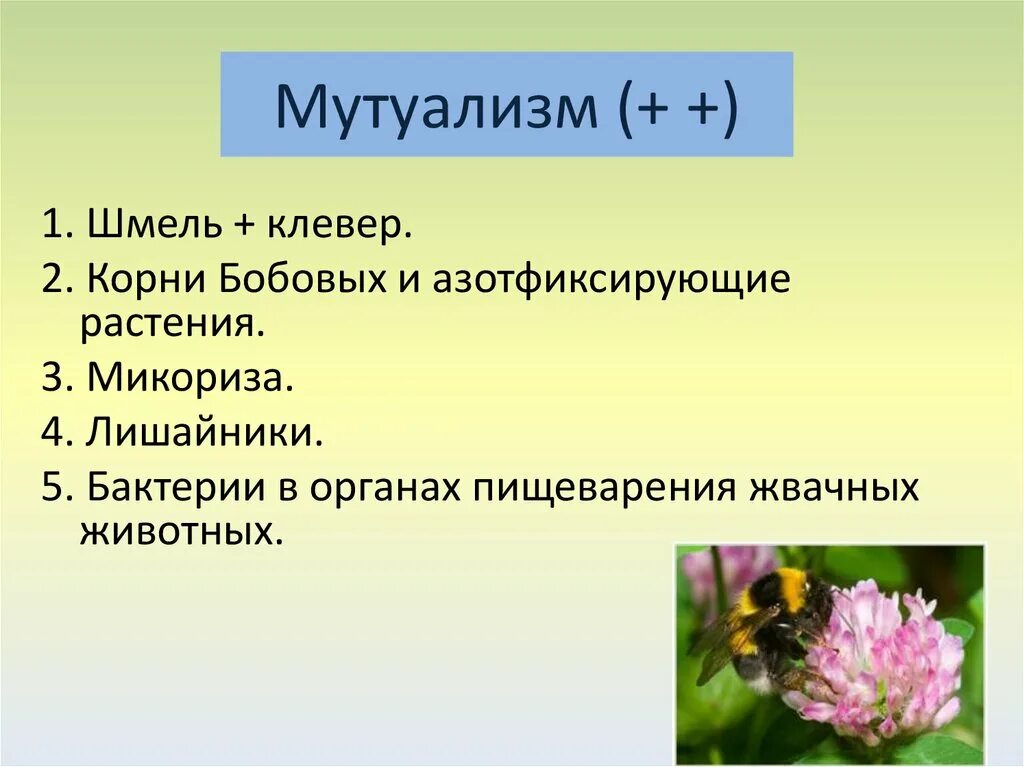 Мутуализм (+ +)

1. Шмель + клевер.
2. Корни Бобовых и азотфиксирующие растения.
3. Микориза.
4. Лишайники.
5. Бактерии в органах пищеварения жвачных животных.